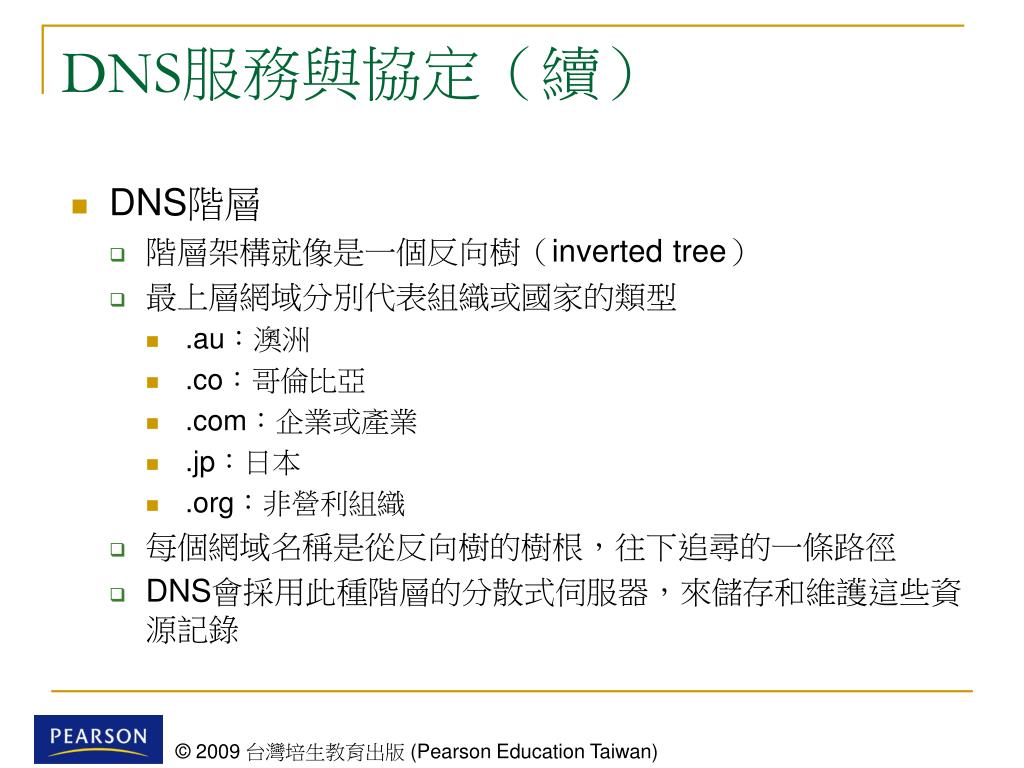 DNS服務與協定（續）

DNS階層

階層架構就像是一個反向樹（inverted tree）

最上層網域分別代表組織或國家的類型

.au：澳洲

.co：哥倫比亞

.com：企業或產業

.jp：日本

.org：非營利組織

每個網域名稱是從反向樹的樹根，往下追尋的一條路徑

DNS會採用此種階層的分散式伺服器，來儲存和維護這些資源記錄

PEARSON

© 2009 台灣培生教育出版 (Pearson Education Taiwan)